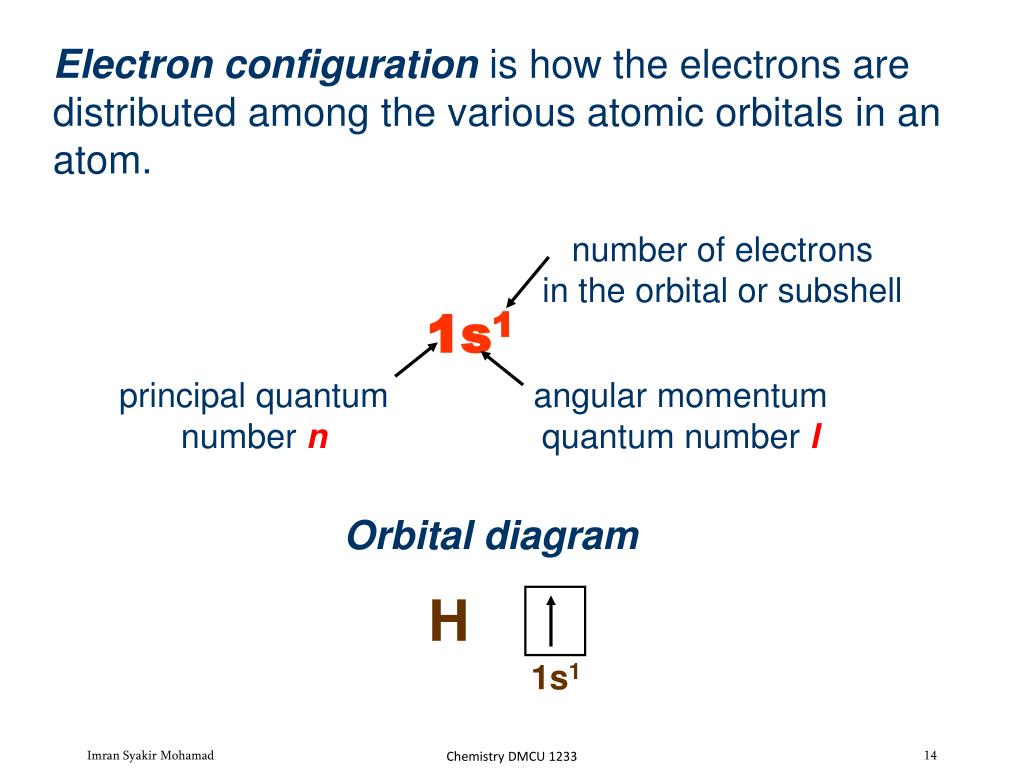 Electron configuration is how the electrons are distributed among the various atomic orbitals in an atom.

number of electrons in the orbital or subshell

$1s^1$

principal quantum number n

angular momentum quantum number l

Orbital diagram

H

$1s^1$

Imran Syakir Mohamad

Chemistry DMCU 1233

14